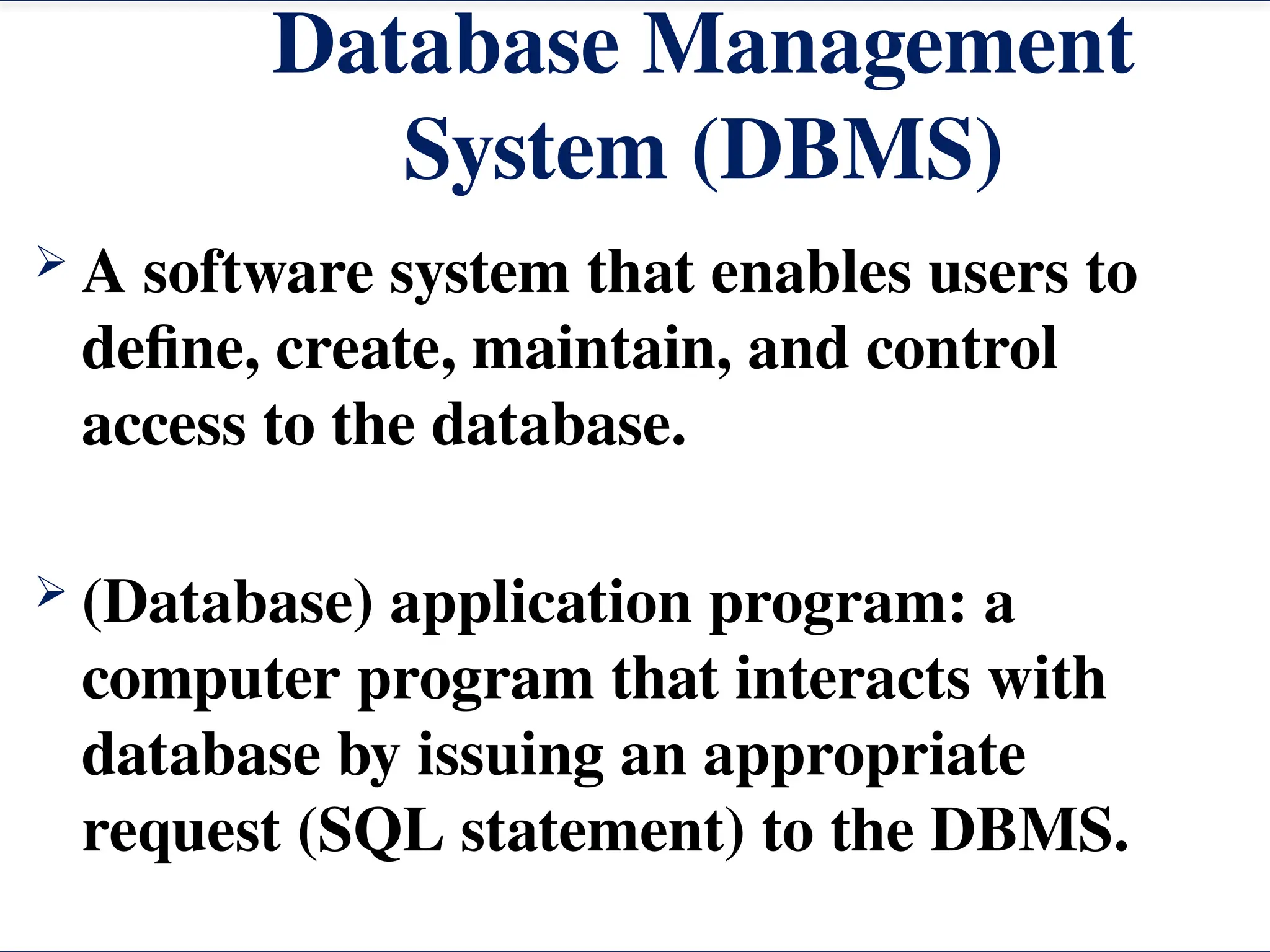 Database Management System (DBMS)

➢ A software system that enables users to define, create, maintain, and control access to the database.

➢ (Database) application program: a computer program that interacts with database by issuing an appropriate request (SQL statement) to the DBMS.